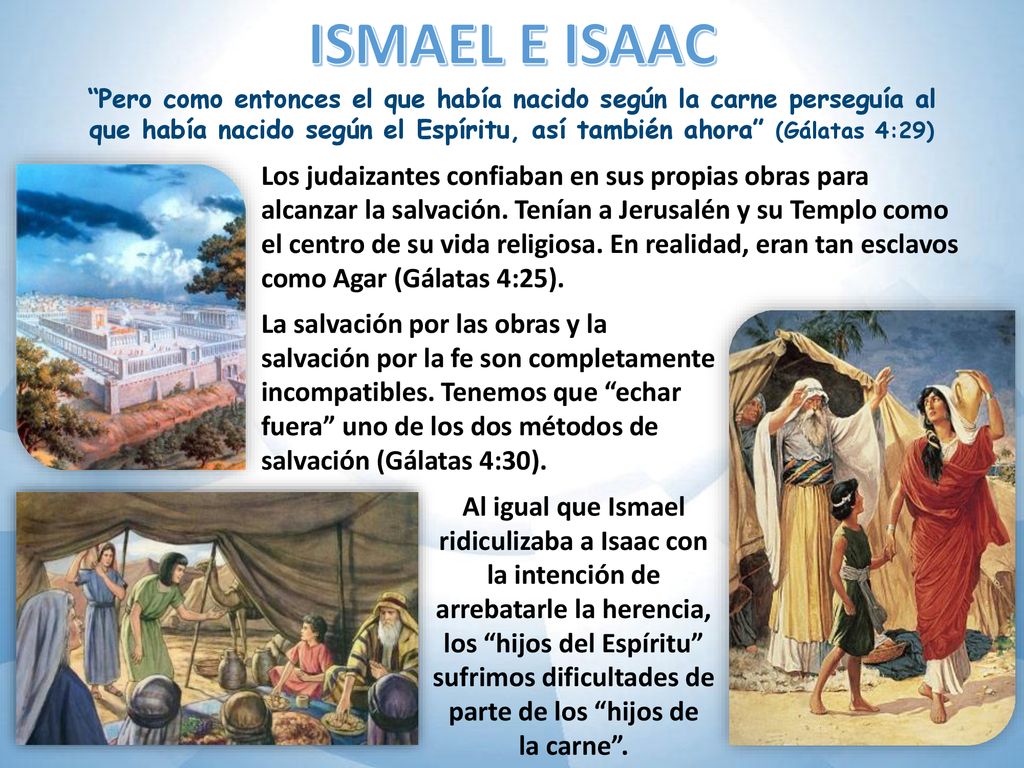 ISMAEL E ISAAC

“Pero como entonces el que había nacido según la carne perseguía al que había nacido según el Espíritu, así también ahora” (Gálatas 4:29)

Los judaizantes confiaban en sus propias obras para alcanzar la salvación. Tenían a Jerusalén y su Templo como el centro de su vida religiosa. En realidad, eran tan esclavos como Agar (Gálatas 4:25).

La salvación por las obras y la salvación por la fe son completamente incompatibles. Tenemos que “echar fuera” uno de los dos métodos de salvación (Gálatas 4:30).

Al igual que Ismael ridiculizaba a Isaac con la intención de arrebatarle la herencia, los “hijos del Espíritu” sufrimos dificultades de parte de los “hijos de la carne”.